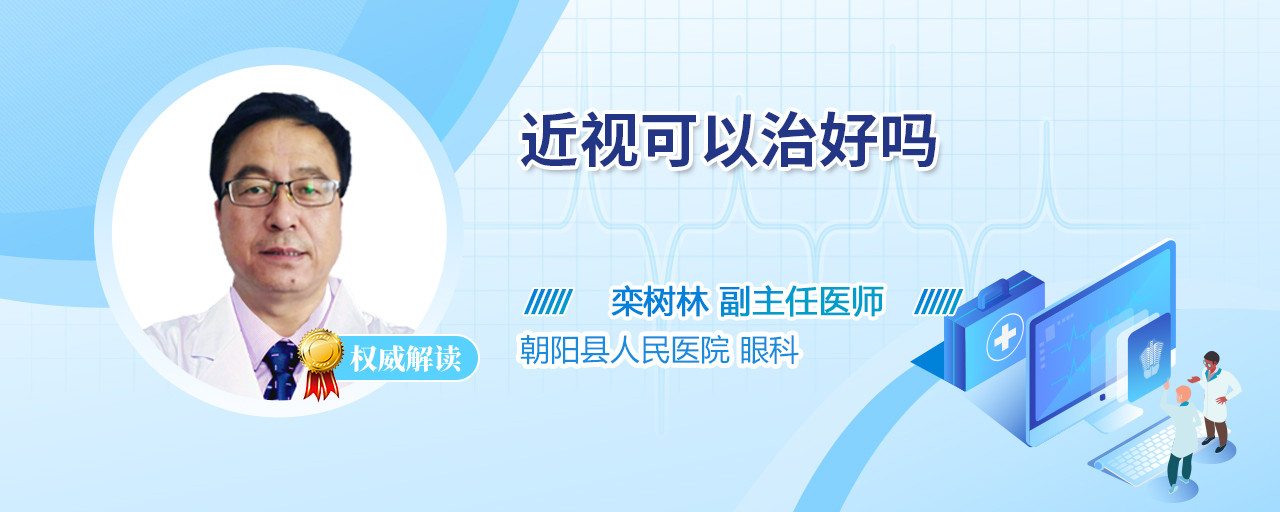 近视可以治好吗

栾树林 副主任医师

朝阳县人民医院 眼科

权威解读